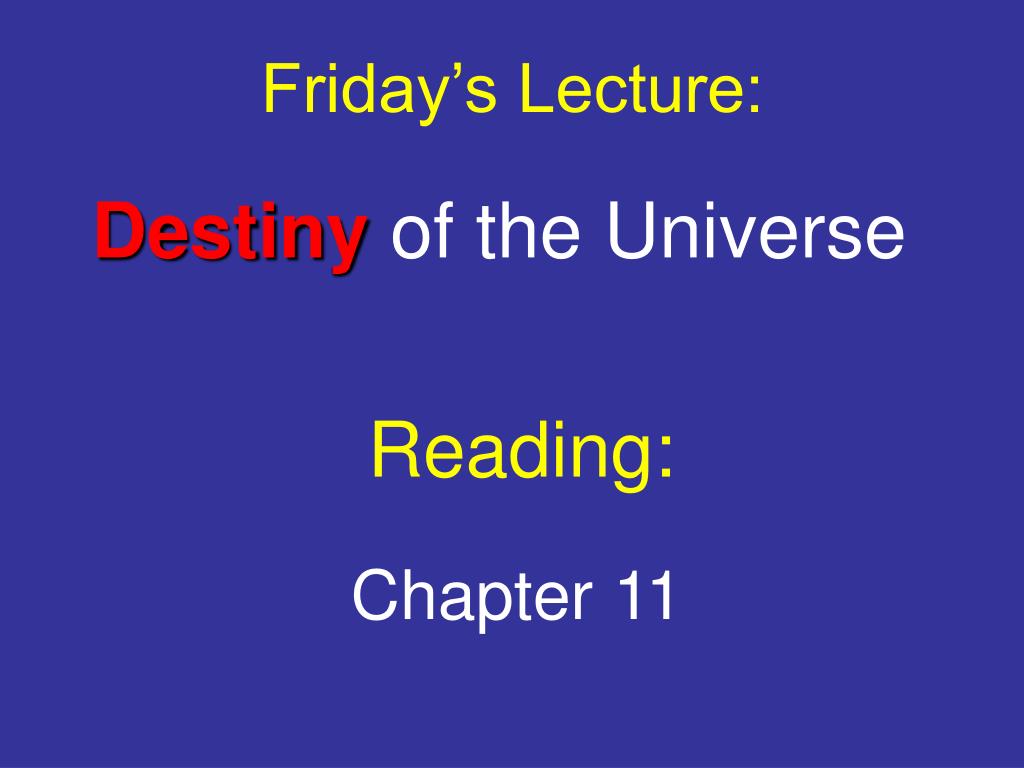 Friday’s Lecture:

Destiny of the Universe

Reading:

Chapter 11